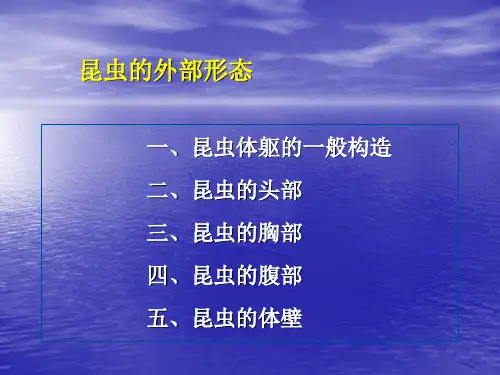 昆虫的外部形态

一、昆虫体躯的一般构造

二、昆虫的头部

三、昆虫的胸部

四、昆虫的腹部

五、昆虫的体壁